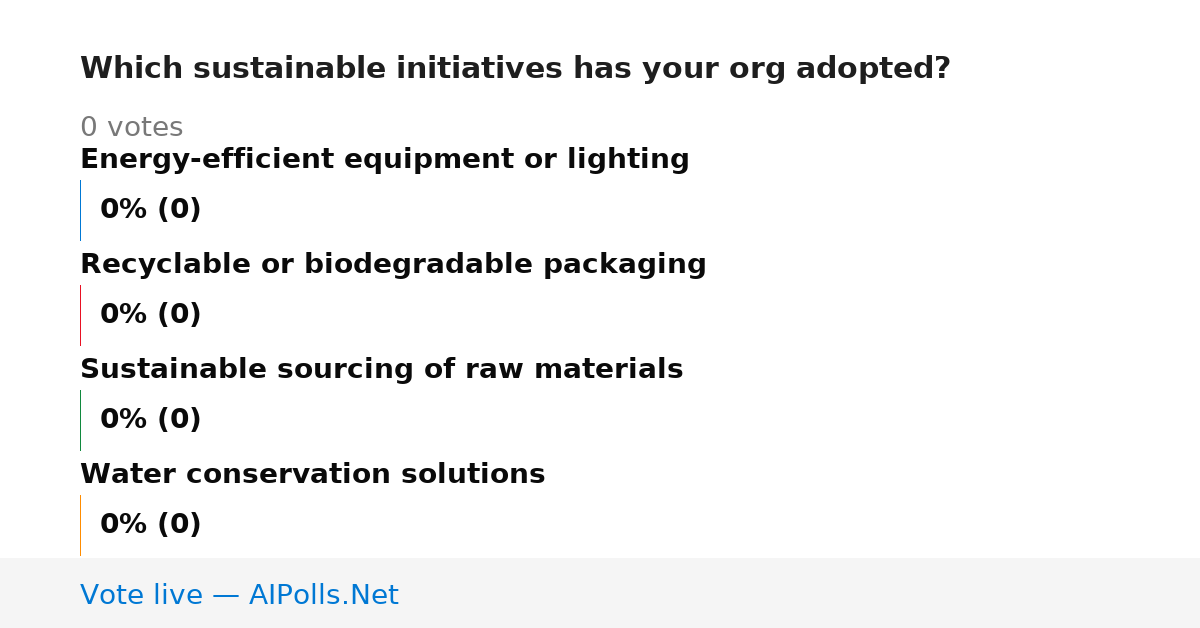 Which sustainable initiatives has your org adopted?

0 votes

Energy-efficient equipment or lighting

0% (0)

Recyclable or biodegradable packaging

0% (0)

Sustainable sourcing of raw materials

0% (0)

Water conservation solutions

0% (0)

Vote live — AIPolls.Net